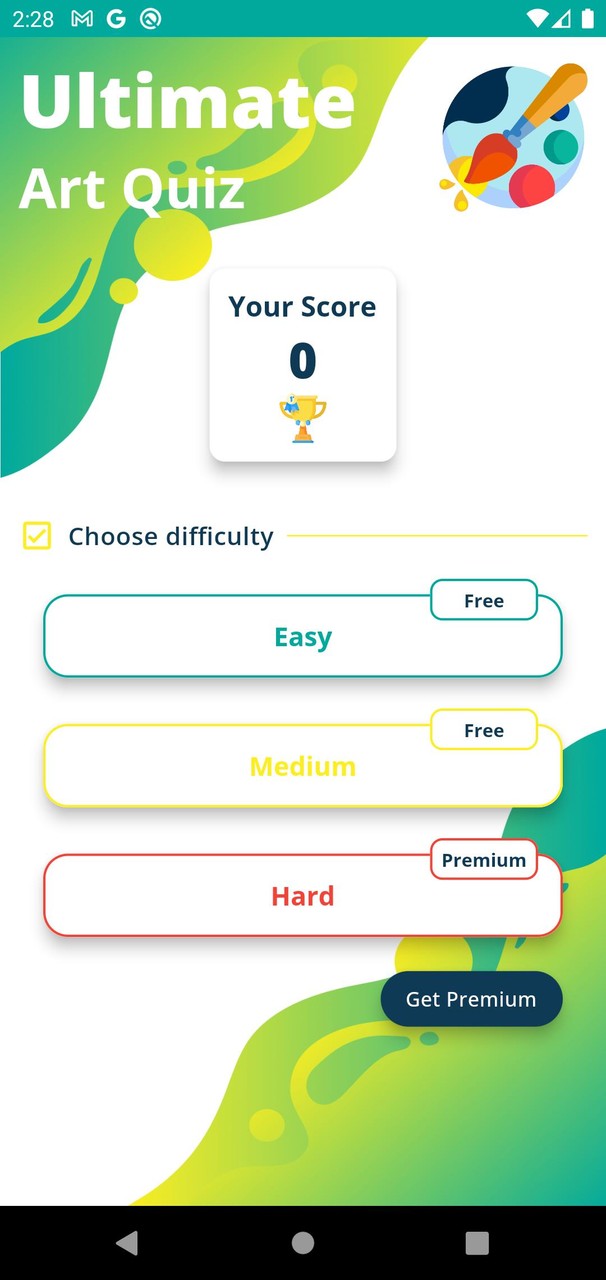 2:28

Ultimate
Art Quiz

Your Score
0

Choose difficulty

Free
Easy

Free
Medium

Premium
Hard

Get Premium